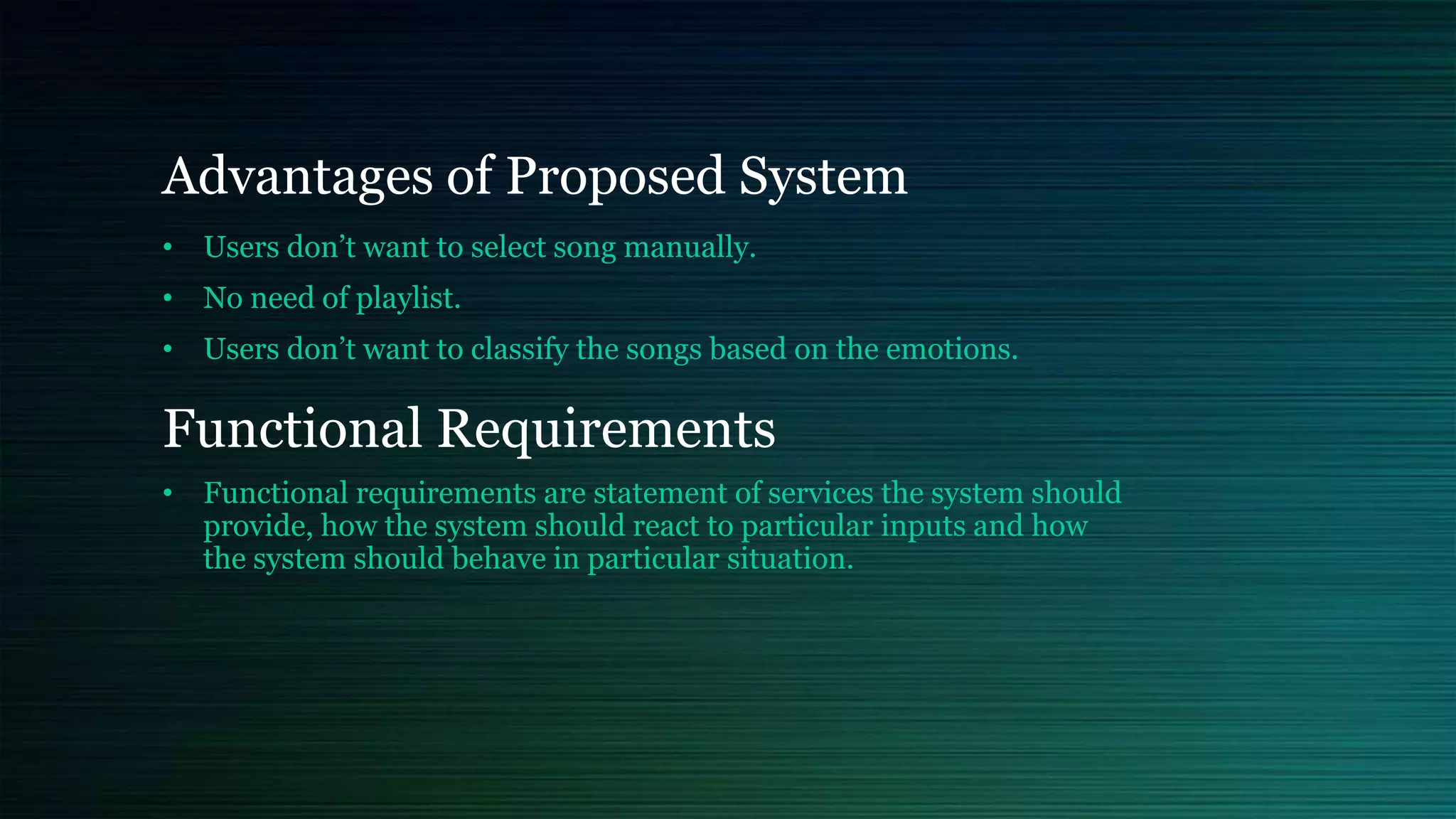 Advantages of Proposed System

• Users don’t want to select song manually.
• No need of playlist.
• Users don’t want to classify the songs based on the emotions.

Functional Requirements

• Functional requirements are statement of services the system should provide, how the system should react to particular inputs and how the system should behave in particular situation.